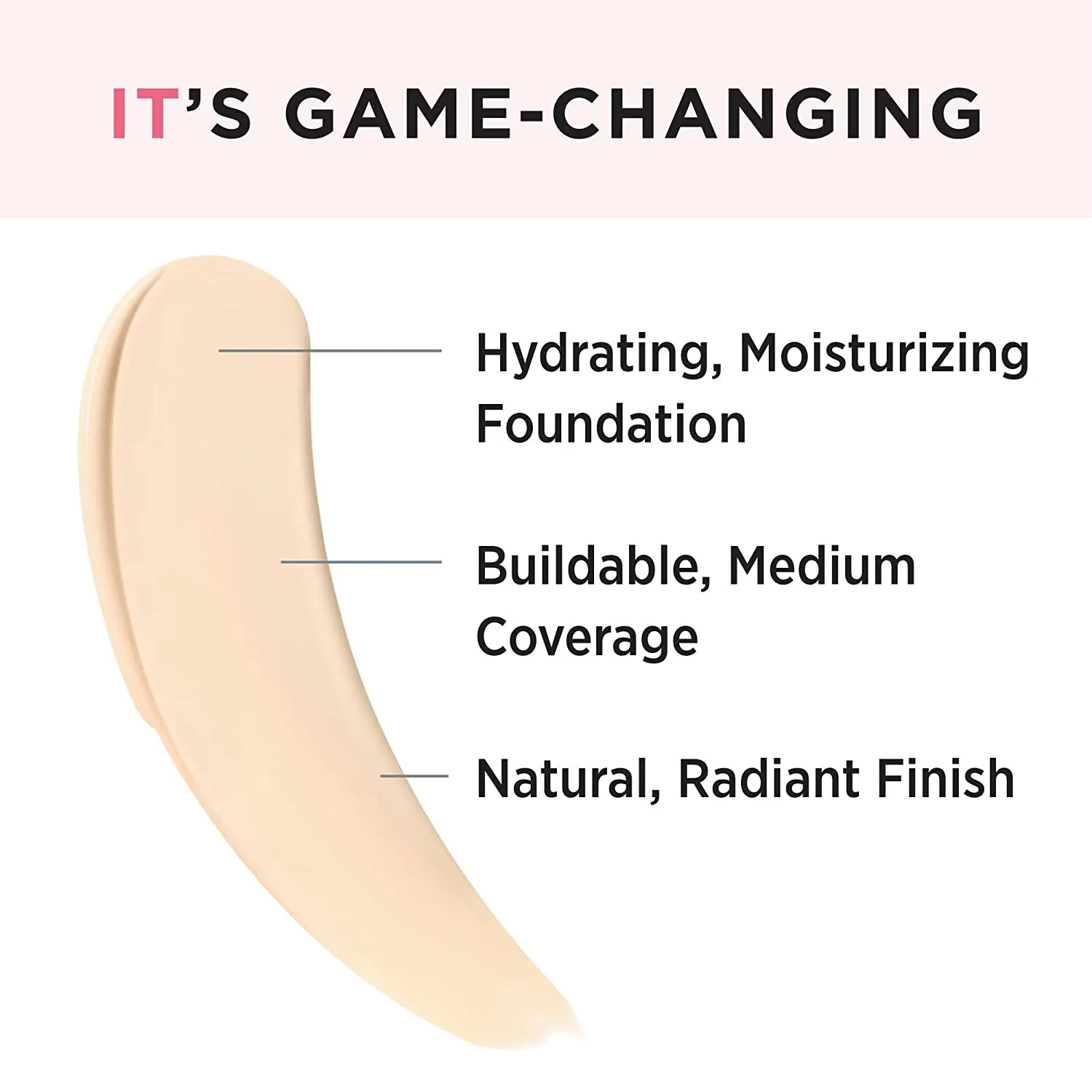 IT'S GAME-CHANGING

Hydrating, Moisturizing Foundation

Buildable, Medium Coverage

Natural, Radiant Finish